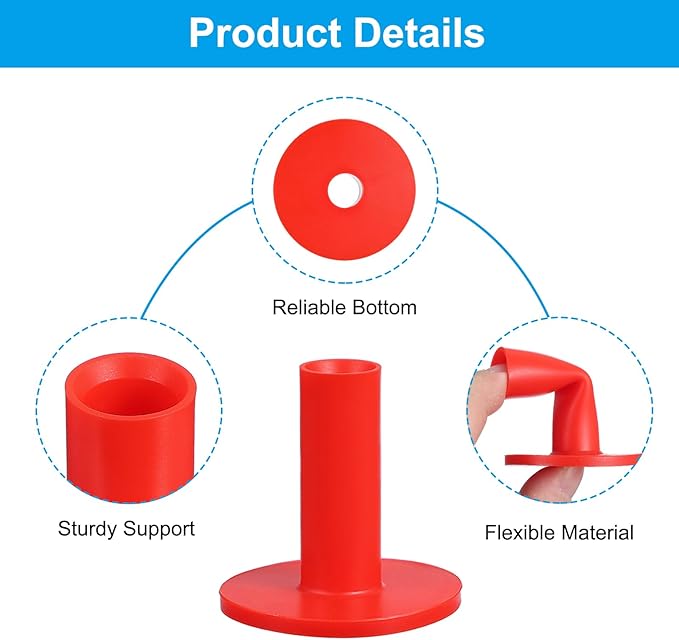 Product Details

Reliable Bottom

Sturdy Support

Flexible Material